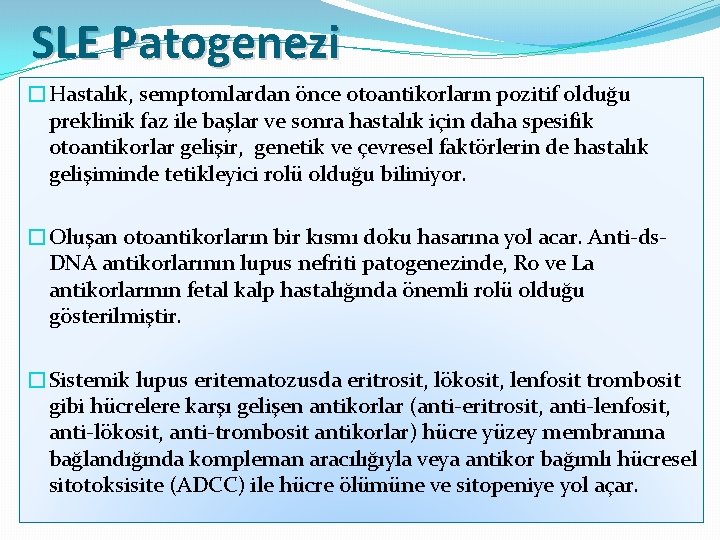 SLE Patogenezi

□ Hastalık, semptomlardan önce otoantikorların pozitif olduğu preklinik faz ile başlar ve sonra hastalık için daha spesifik otoantikorlar gelişir,  genetik ve çevresel faktörlerin de hastalık gelişiminde tetikleyici rolü olduğu biliniyor.

□ Oluşan otoantikorların bir kısmı doku hasarına yol acar. Anti-ds-DNA antikorlarının lupus nefriti patogenezinde, Ro ve La antikorlarının fetal kalp hastalığında önemli rolü olduğu gösterilmiştir.

□ Sistemik lupus eritematozusda eritrosit, lökosit, lenfosit trombosit gibi hücrelere karşı gelişen antikorlar (anti-eritrosit, anti-lenfosit, anti-lökosit, anti-trombosit antikorlar) hücre yüzey membranına bağlandığında kompleman aracılığıyla veya antikor bağımlı hücresel sitotoksisite (ADCC) ile hücre ölümüne ve sitopeniye yol açar.